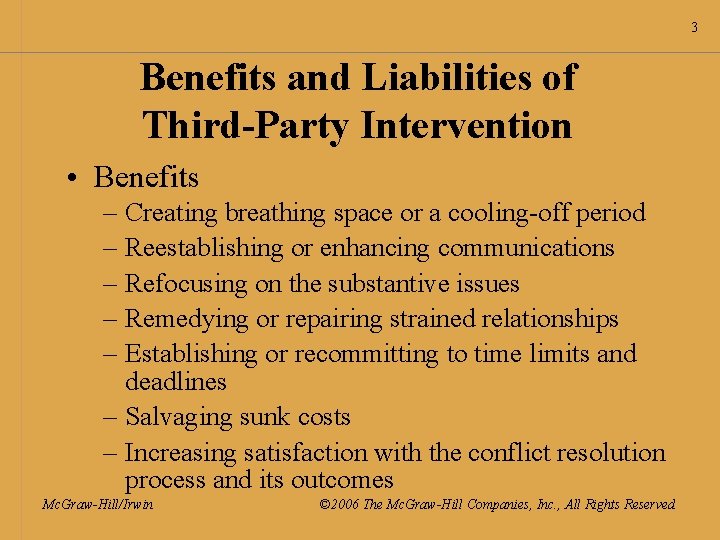 3

Benefits and Liabilities of Third-Party Intervention

• Benefits
– Creating breathing space or a cooling-off period
– Reestablishing or enhancing communications
– Refocusing on the substantive issues
– Remedying or repairing strained relationships
– Establishing or recommitting to time limits and deadlines
– Salvaging sunk costs
– Increasing satisfaction with the conflict resolution process and its outcomes

McGraw-Hill/Irwin

©2006 The McGraw-Hill Companies, Inc., All Rights Reserved